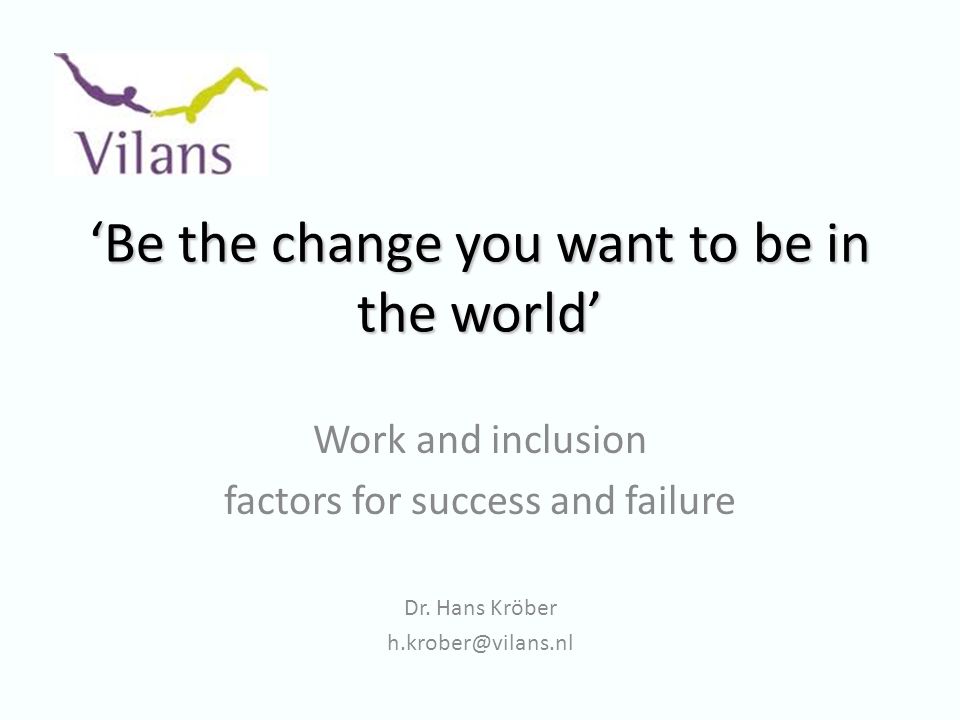 Vilans

‘Be the change you want to be in the world’

Work and inclusion
factors for success and failure

Dr. Hans Kröber
h.krober@vilans.nl